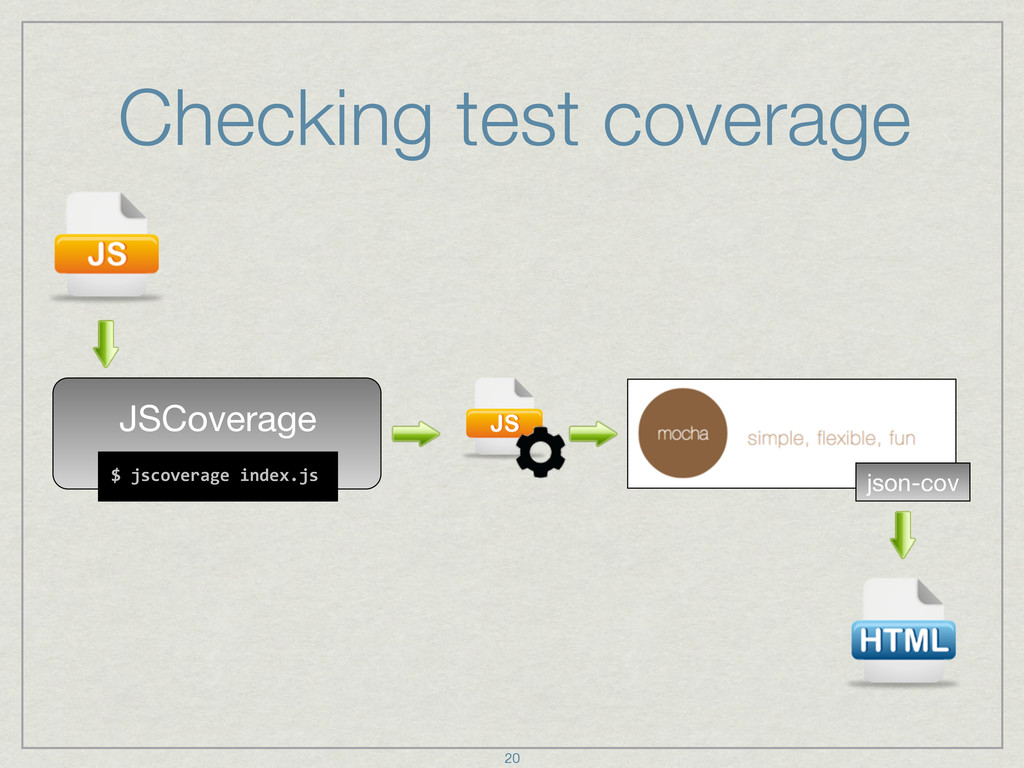 Checking test coverage

JS

JSCoverage

$ jscoverage index.js

JS

mocha simple, flexible, fun

json-cov

HTML

20